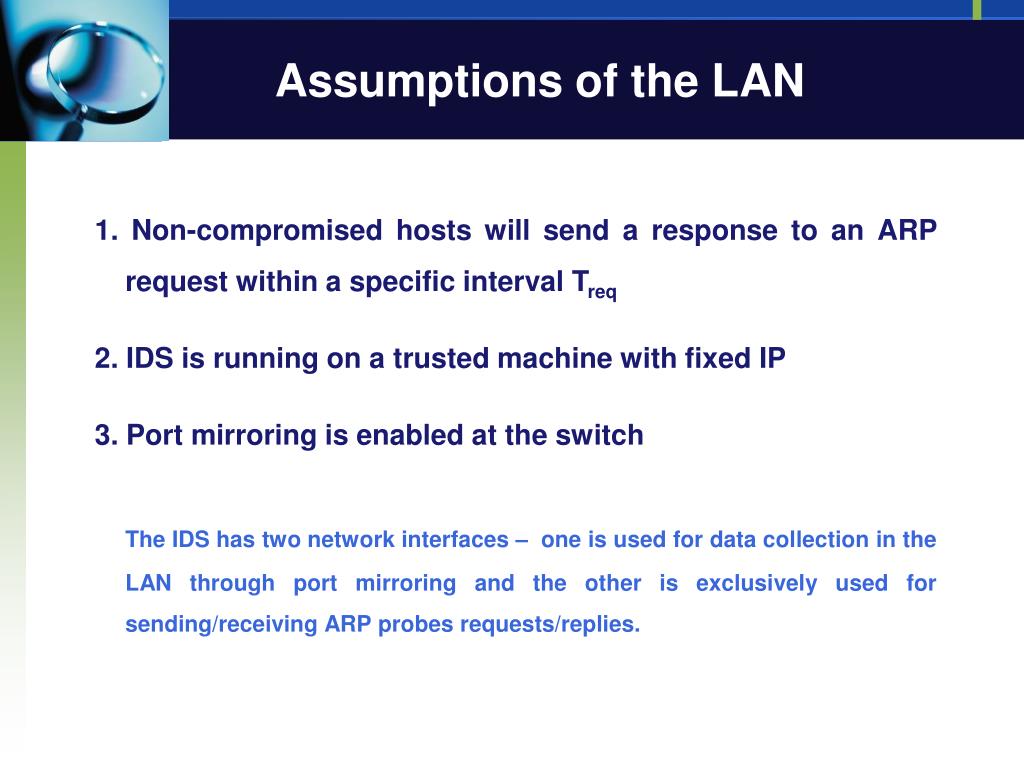 Assumptions of the LAN

1. Non-compromised hosts will send a response to an ARP request within a specific interval $T_{req}$

2. IDS is running on a trusted machine with fixed IP

3. Port mirroring is enabled at the switch

The IDS has two network interfaces – one is used for data collection in the LAN through port mirroring and the other is exclusively used for sending/receiving ARP probes requests/replies.